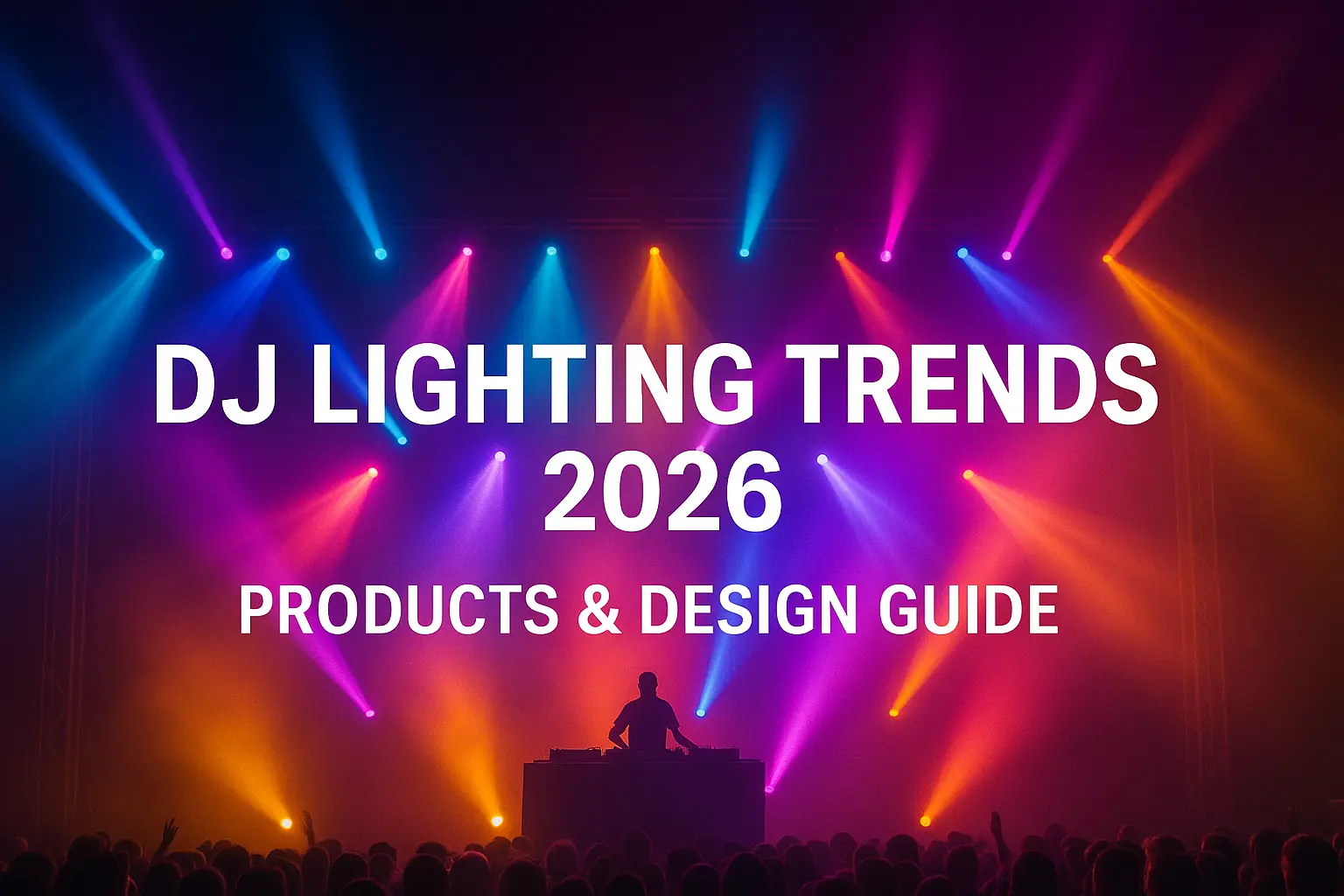 DJ LIGHTING TRENDS 2026

PRODUCTS & DESIGN GUIDE